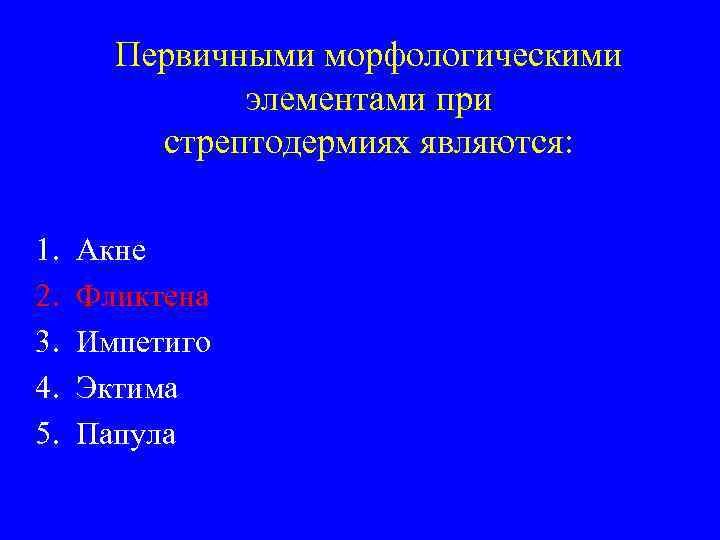 Первичными морфологическими элементами при стрептодермиях являются:

1. Акне
2. Фликтена
3. Импетиго
4. Эктима
5. Папула